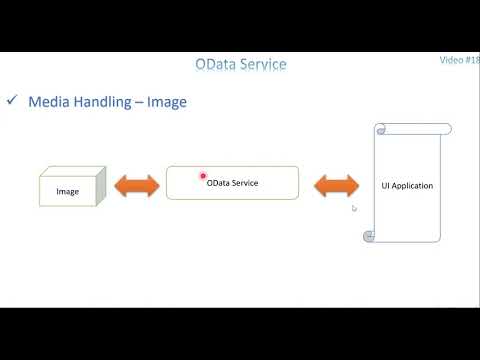 OData Service

Video #18

✓ Media Handling – Image

Image

OData Service

UI Application